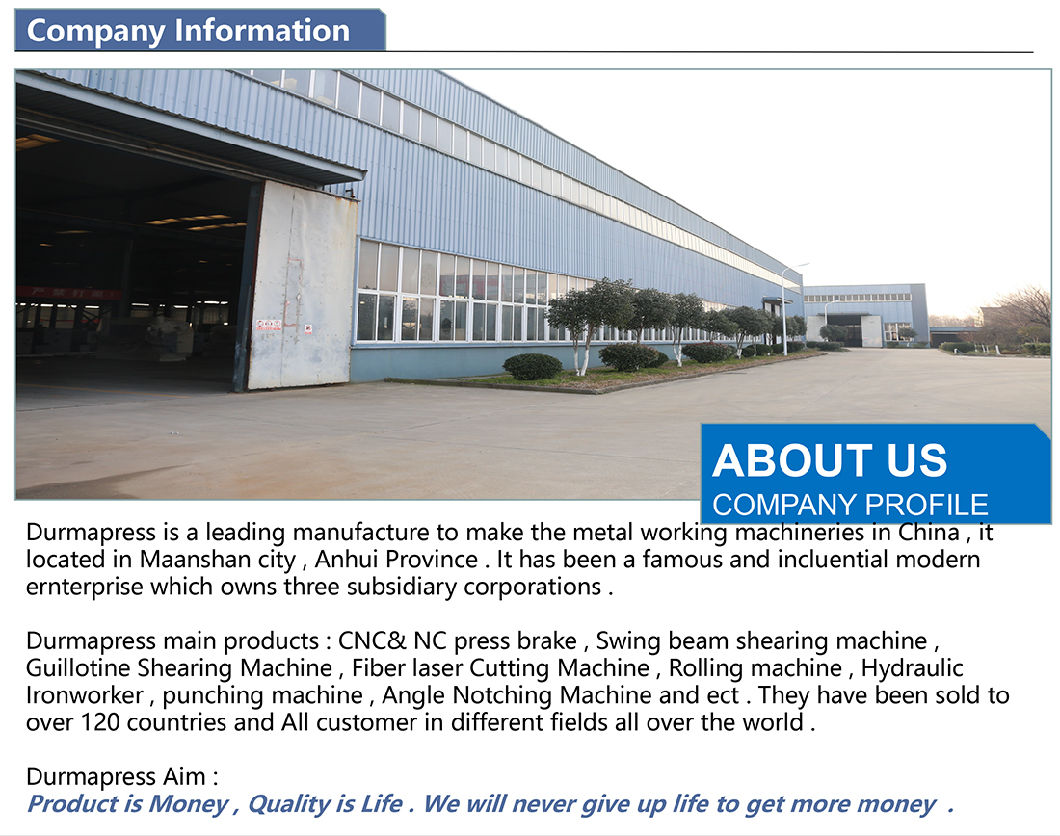 Company Information

ABOUT US
COMPANY PROFILE

Durmapress is a leading manufacture to make the metal working machineries in China , it located in Maanshan city , Anhui Province . It has been a famous and incluential modern ernterprise which owns three subsidiary corporations .

Durmapress main products : CNC& NC press brake , Swing beam shearing machine , Guillotine Shearing Machine , Fiber laser Cutting Machine , Rolling machine , Hydraulic Ironworker , punching machine , Angle Notching Machine and ect . They have been sold to over 120 countries and All customer in different fields all over the world .

Durmapress Aim :
Product is Money , Quality is Life . We will never give up life to get more money .